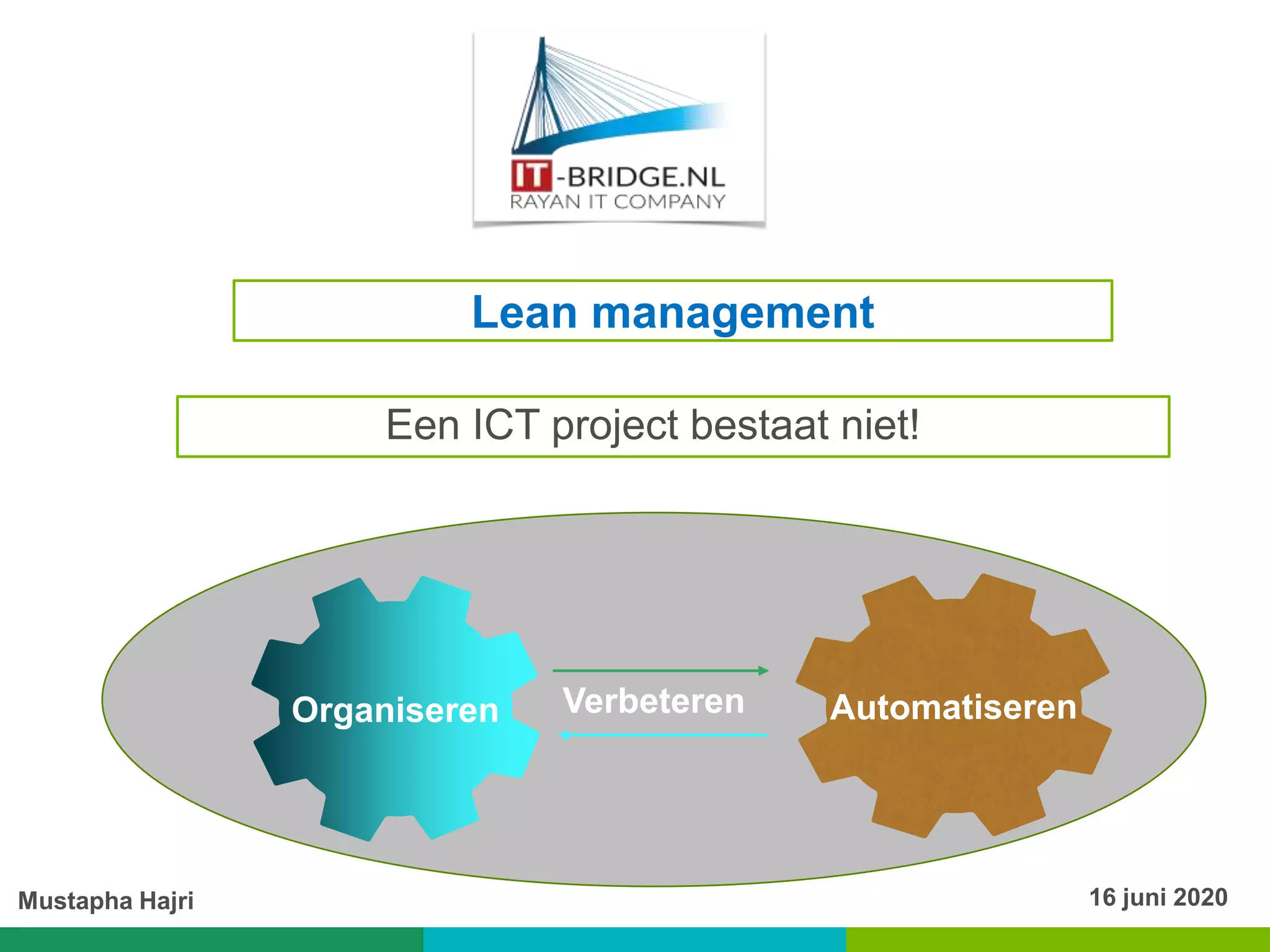 IT-BRIDGE.NL
RAYAN IT COMPANY

Lean management

Een ICT project bestaat niet!

Organiseren

Verbeteren

Automatiseren

Mustapha Hajri

16 juni 2020